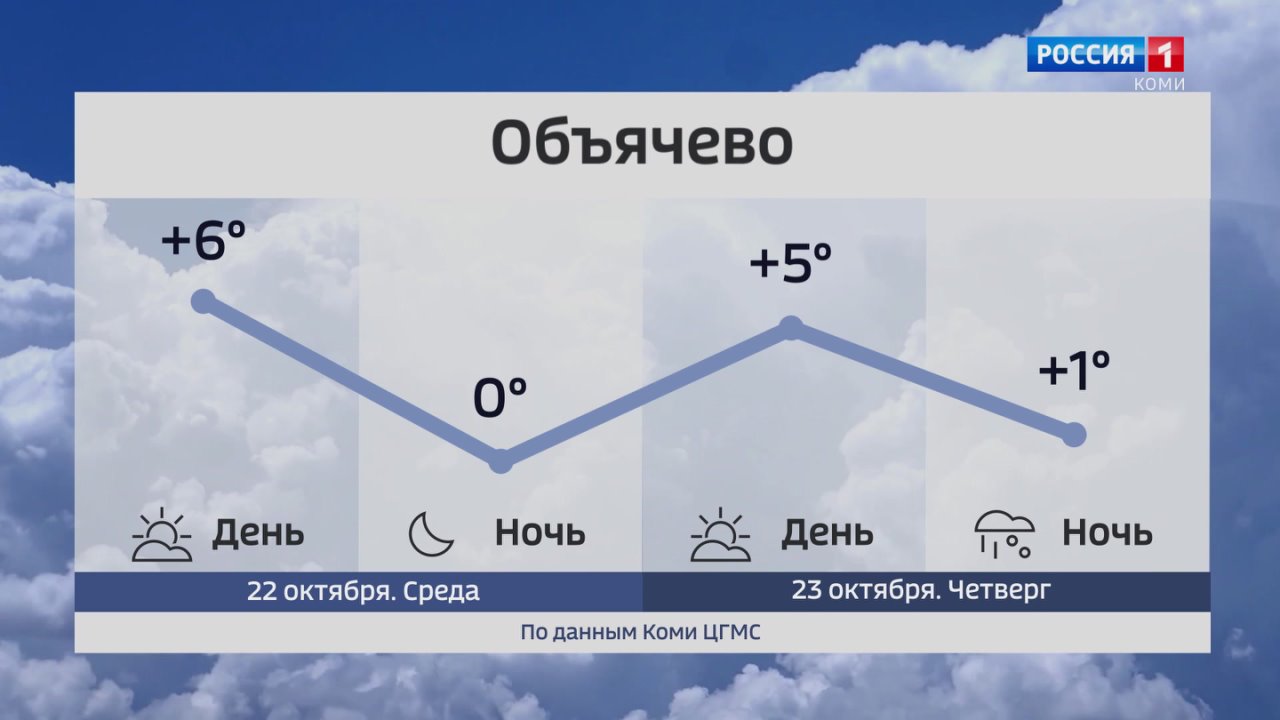 РОССИЯ 1
КОМИ

Объячево

+6°
0°
+5°
+1°

День
Ночь
День
Ночь

22 октября. Среда
23 октября. Четверг

По данным Коми ЦГМС